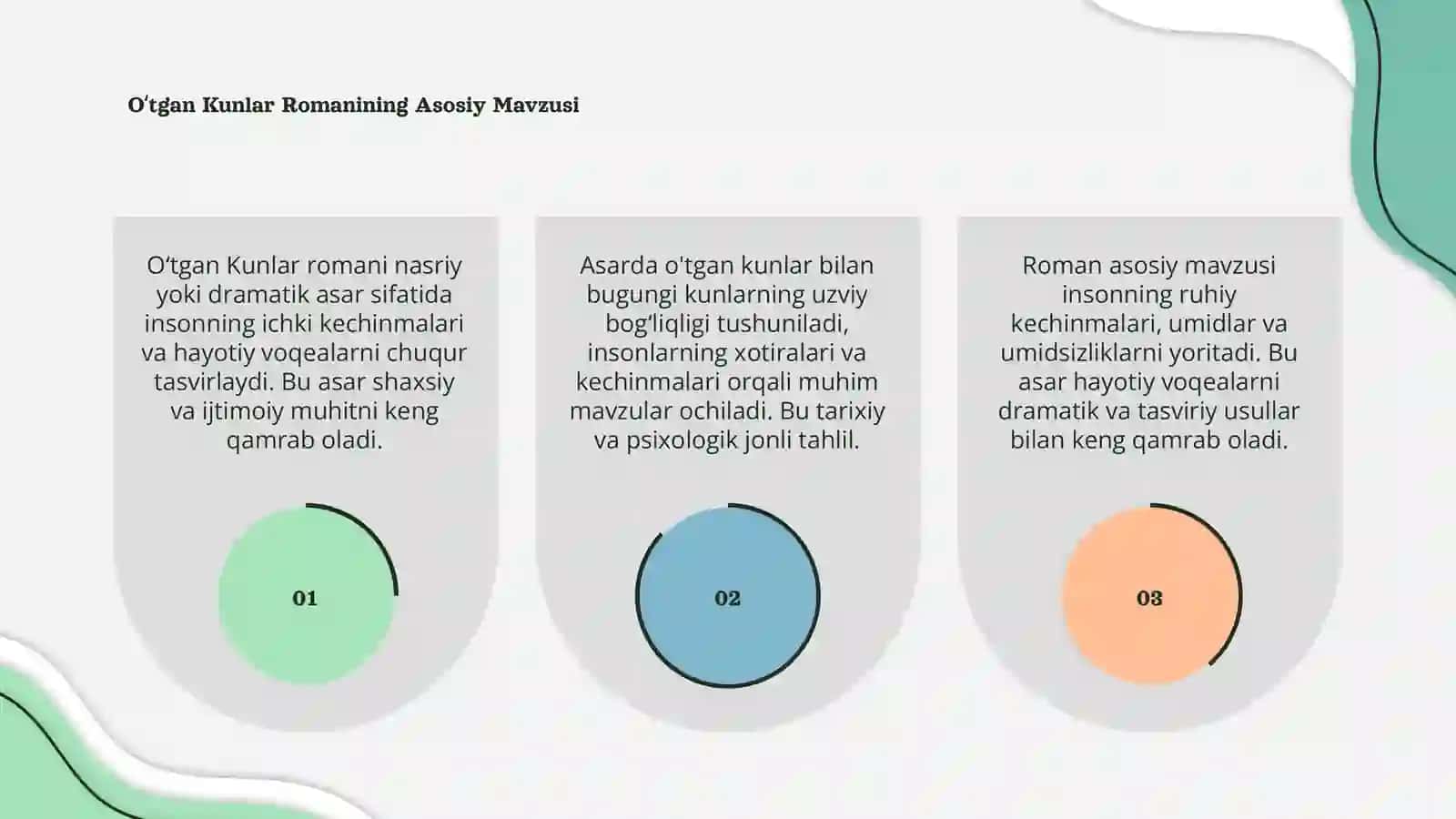 O‘tgan Kunlar Romanining Asosiy Mavzusi

O‘tgan Kunlar romani nasriy yoki dramatik asar sifatida insonning ichki kechinmalari va hayotiy voqealarni chuqur tasvirlaydi. Bu asar shaxsiy va ijtimoiy muhitni keng qamrab oladi.

01

Asarda o'tgan kunlar bilan bugungi kunlarning uzviy bog‘liqligi tushuniladi, insonlarning xotiralari va kechinmalari orqali muhim mavzular ochiladi. Bu tarixiy va psixologik jonli tahlil.

02

Roman asosiy mavzusi insonning ruhiy kechinmalari, umidlar va umidsizliklarni yoritadi. Bu asar hayotiy voqealarni dramatik va tasviriy usullar bilan keng qamrab oladi.

03